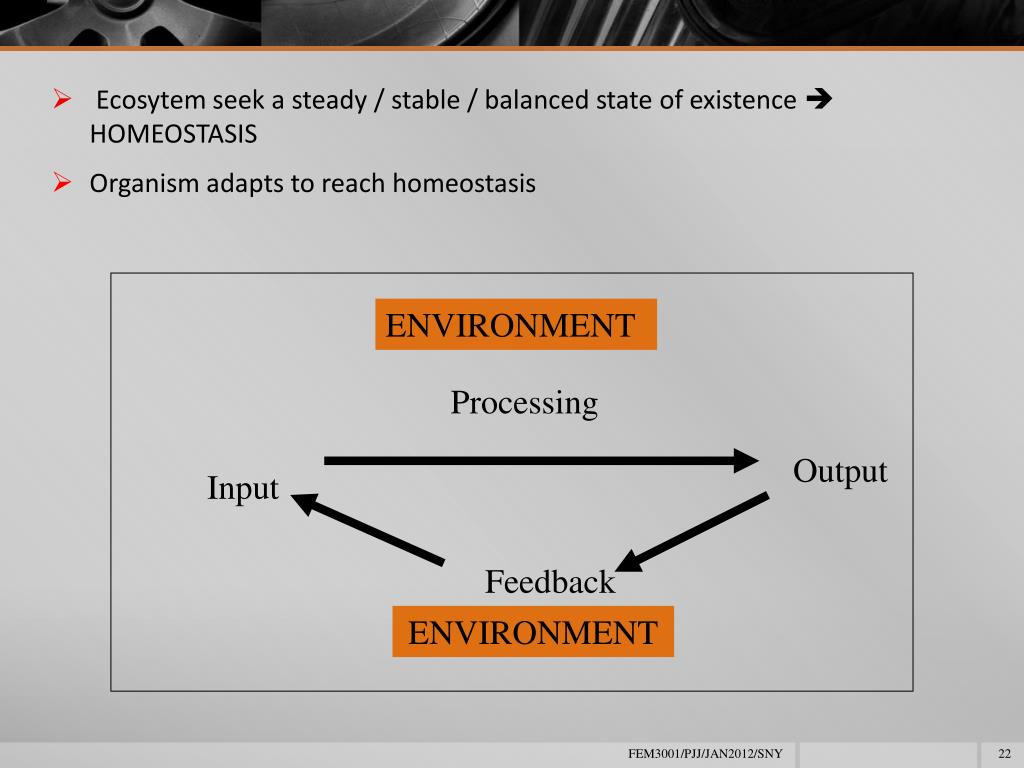 ➢ Ecosytem seek a steady / stable / balanced state of existence ➔ HOMEOSTASIS

➢ Organism adapts to reach homeostasis

ENVIRONMENT

Processing

Input

Output

Feedback

ENVIRONMENT

FEM3001/PJJ/JAN2012/SNY

22